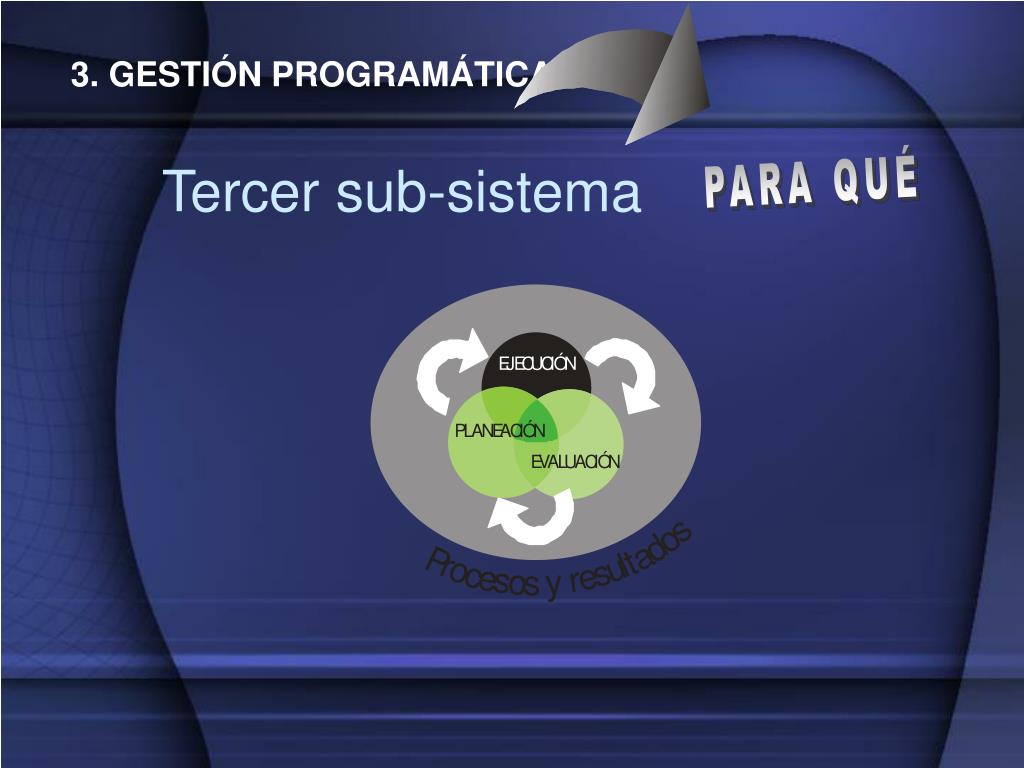 3. GESTIÓN PROGRAMÁTICA

Tercer sub-sistema

PARA QUÉ

EJECUCIÓN

PLANEACIÓN

EVALUACIÓN

Procesos y resultados